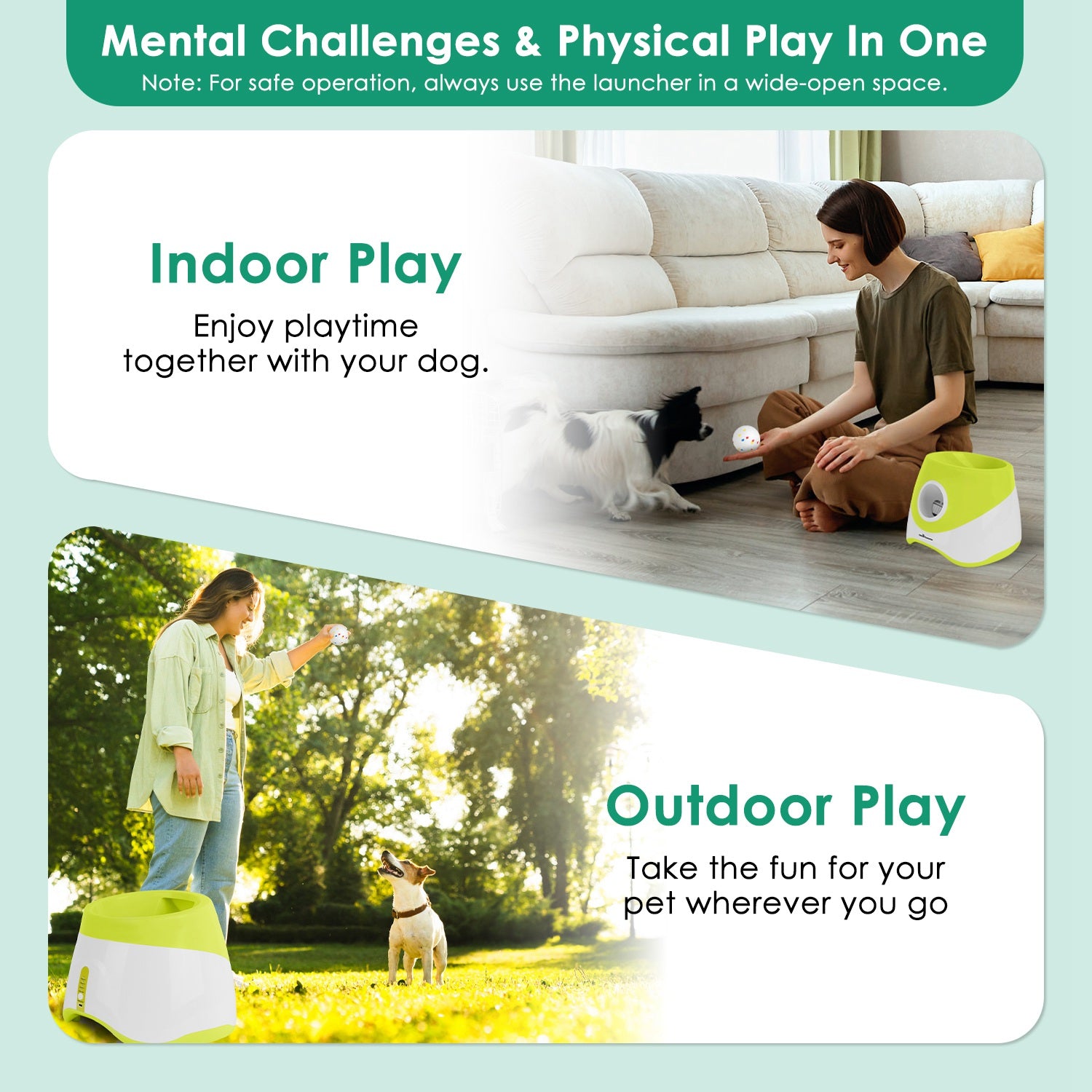 Mental Challenges & Physical Play In One
Note: For safe operation, always use the launcher in a wide-open space.

Indoor Play
Enjoy playtime together with your dog.

Outdoor Play
Take the fun for your pet wherever you go